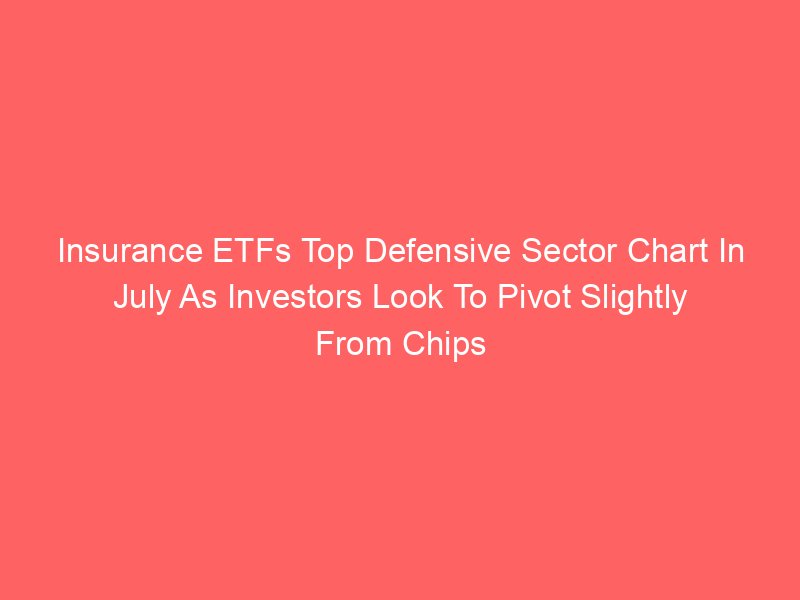 Insurance ETFs Top Defensive Sector Chart In July As Investors Look To Pivot Slightly From Chips